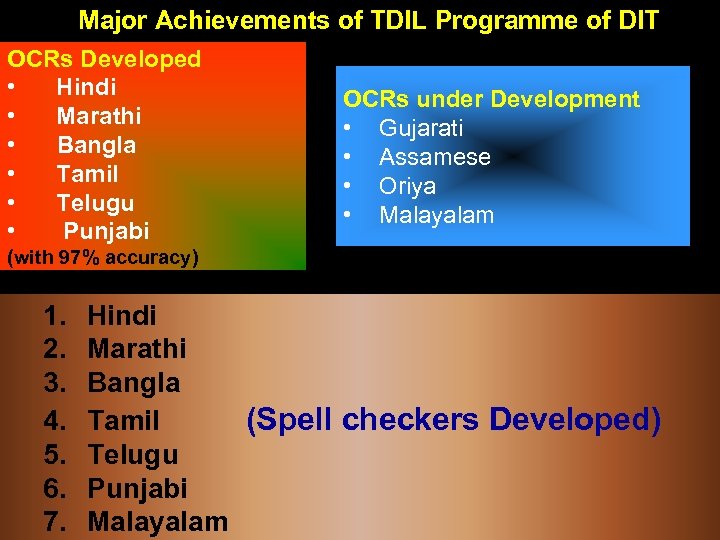 Major Achievements of TDIL Programme of DIT

OCRs Developed
• Hindi
• Marathi
• Bangla
• Tamil
• Telugu
• Punjabi
(with 97% accuracy)

OCRs under Development
• Gujarati
• Assamese
• Oriya
• Malayalam

1. Hindi
2. Marathi
3. Bangla
4. Tamil
5. Telugu
6. Punjabi
7. Malayalam

(Spell checkers Developed)